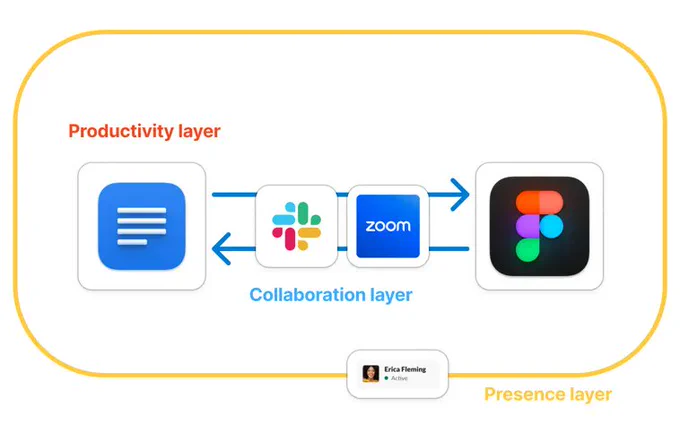 Productivity layer

zoom

Collaboration layer

Erica Fleming
Active

Presence layer